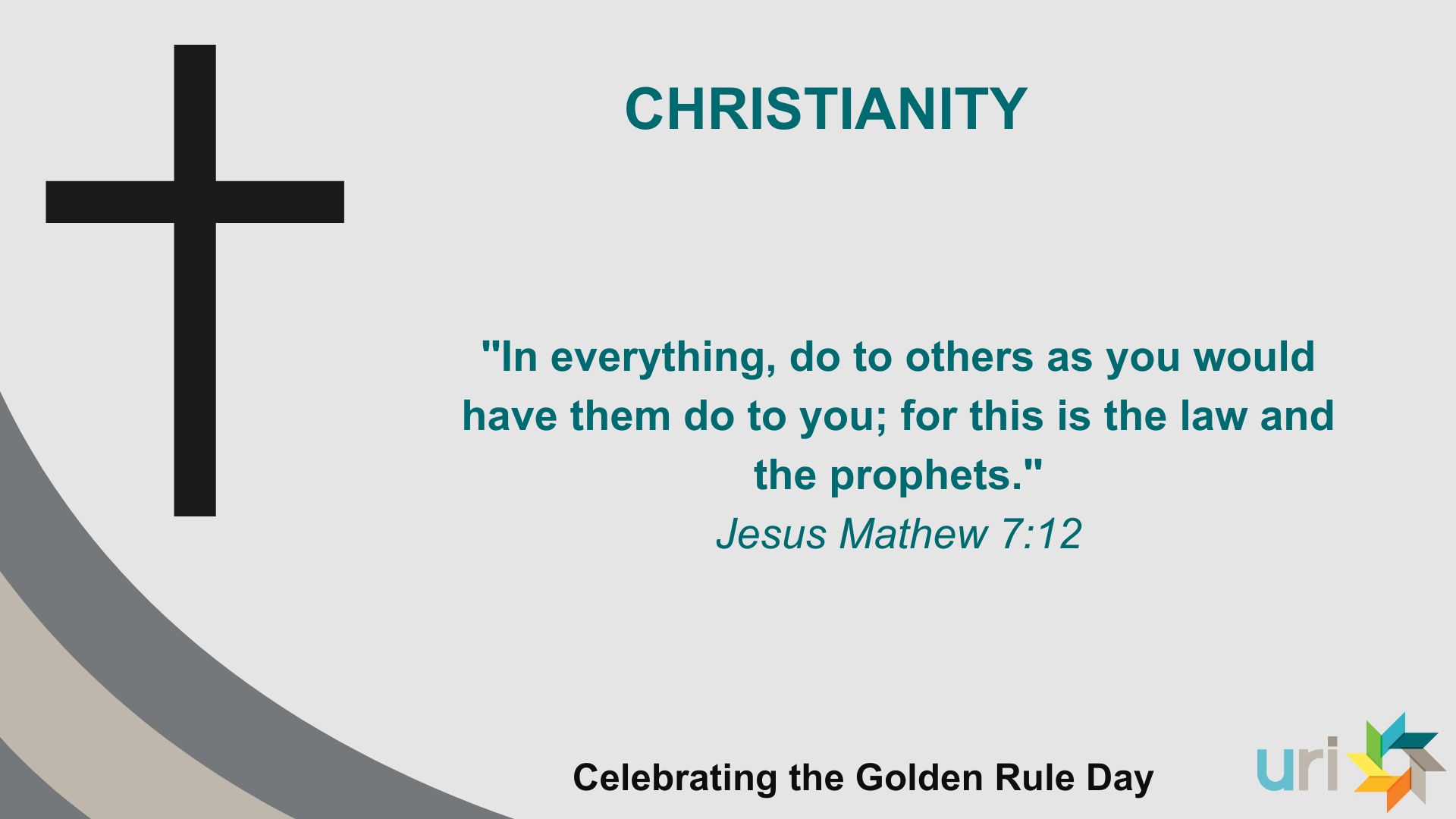 CHRISTIANITY

"In everything, do to others as you would have them do to you; for this is the law and the prophets."
Jesus Mathew 7:12

Celebrating the Golden Rule Day

uri